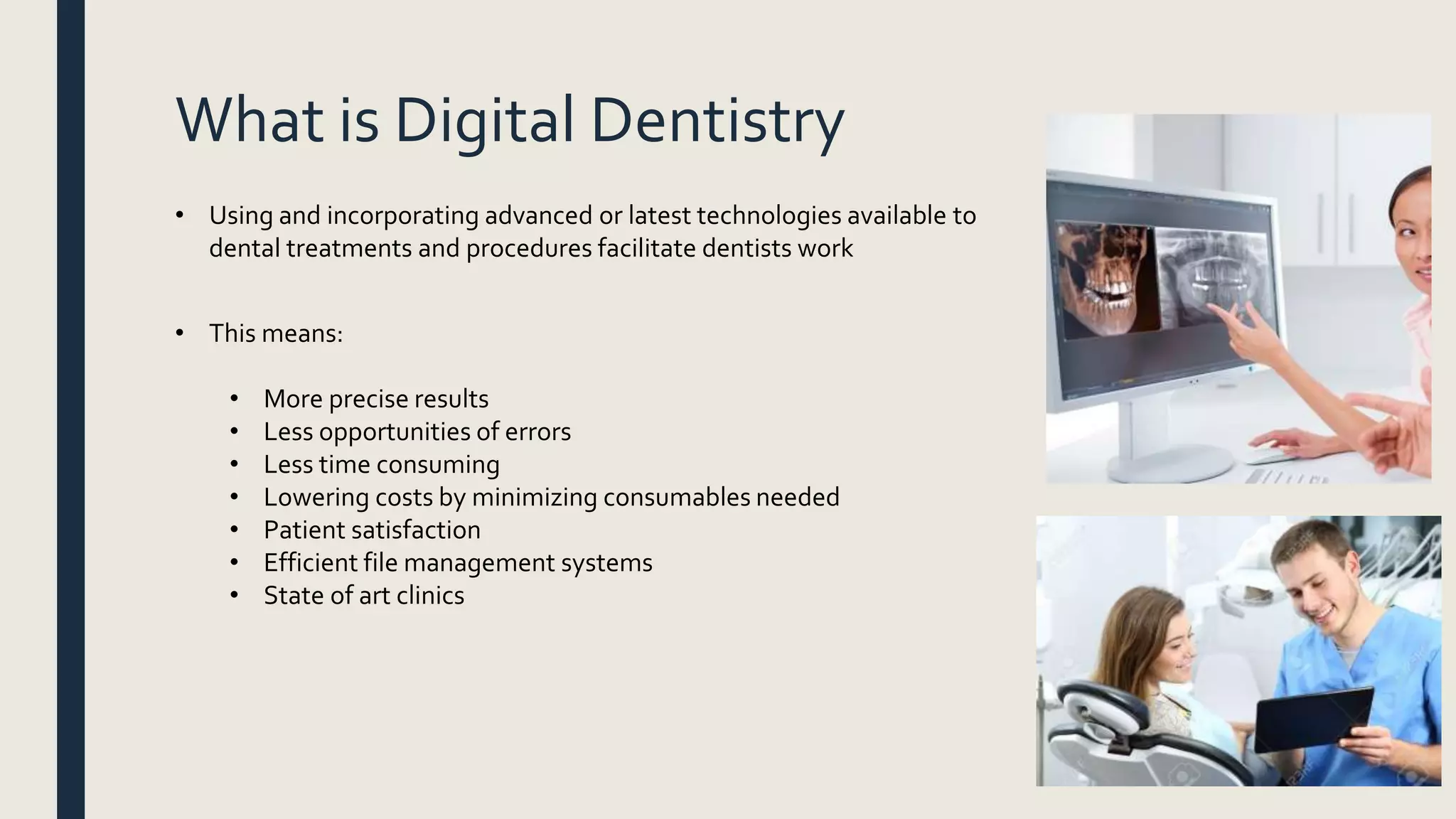 What is Digital Dentistry

• Using and incorporating advanced or latest technologies available to dental treatments and procedures facilitate dentists work

• This means:

• More precise results
• Less opportunities of errors
• Less time consuming
• Lowering costs by minimizing consumables needed
• Patient satisfaction
• Efficient file management systems
• State of art clinics